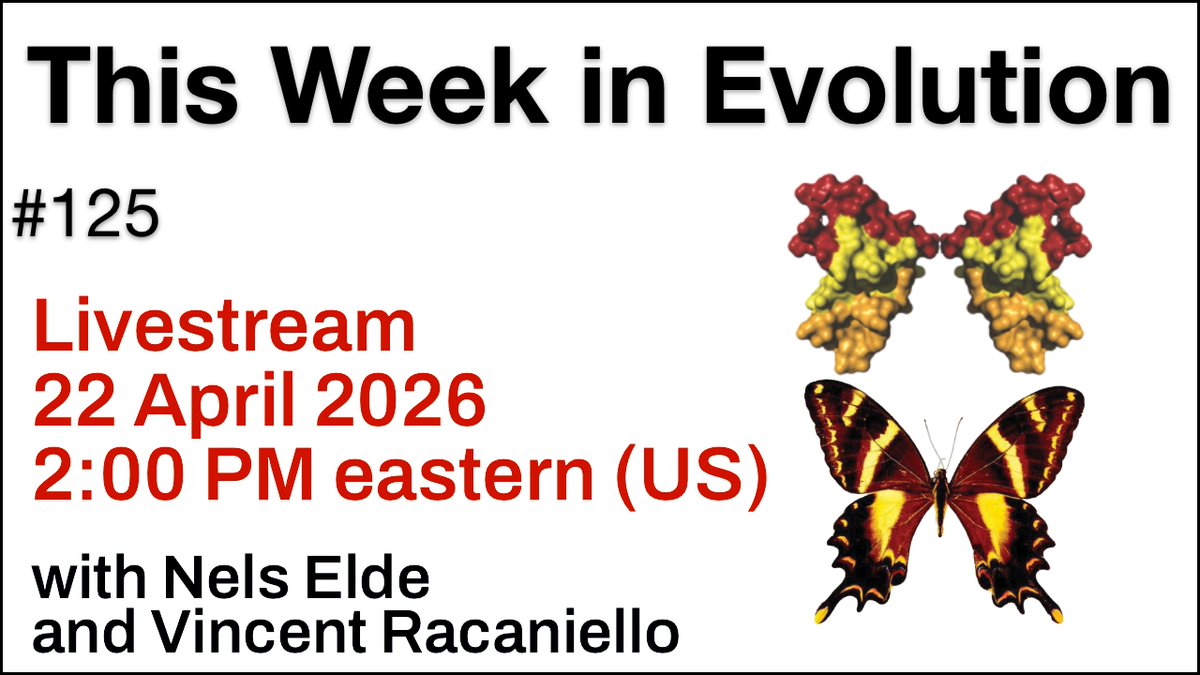 This Week in Evolution

#125

Livestream
22 April 2026
2:00 PM eastern (US)

with Nels Elde
and Vincent Racaniello